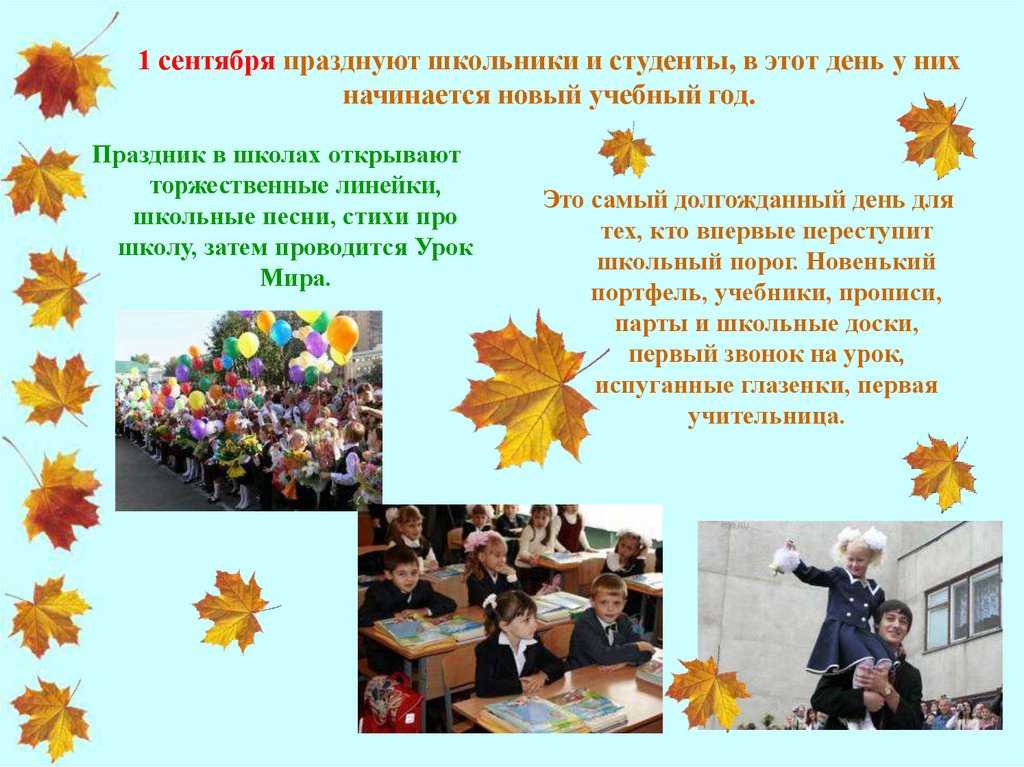 1 сентября празднуют школьники и студенты, в этот день у них начинается новый учебный год.

Праздник в школах открывают торжественные линейки, школьные песни, стихи про школу, затем проводится Урок Мира.

Это самый долгожданный день для тех, кто впервые переступит школьный порог. Новенький портфель, учебники, прописи, парты и школьные доски, первый звонок на урок, испуганные глазенки, первая учительница.